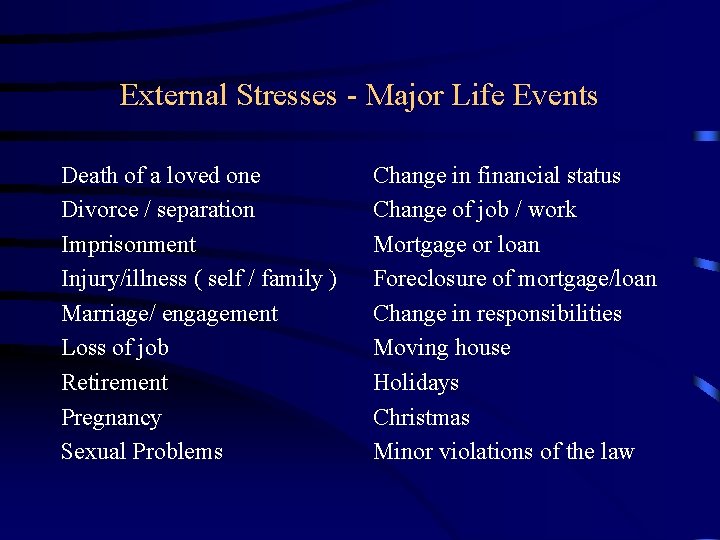 External Stresses - Major Life Events

Death of a loved one
Divorce / separation
Imprisonment
Injury/illness ( self / family )
Marriage/ engagement
Loss of job
Retirement
Pregnancy
Sexual Problems

Change in financial status
Change of job / work
Mortgage or loan
Foreclosure of mortgage/loan
Change in responsibilities
Moving house
Holidays
Christmas
Minor violations of the law